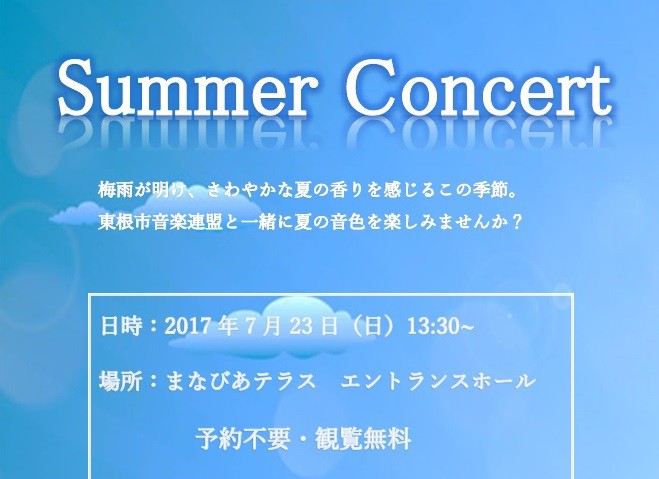 Summer Concert

梅雨が明け、さわやかな夏の香りを感じるこの季節。
東根市音楽連盟と一緒に夏の音色を楽しみませんか？

日時：2017 年 7 月 23 日（日）13:30~

場所：まなびあテラス　エントランスホール

予約不要・観覧無料